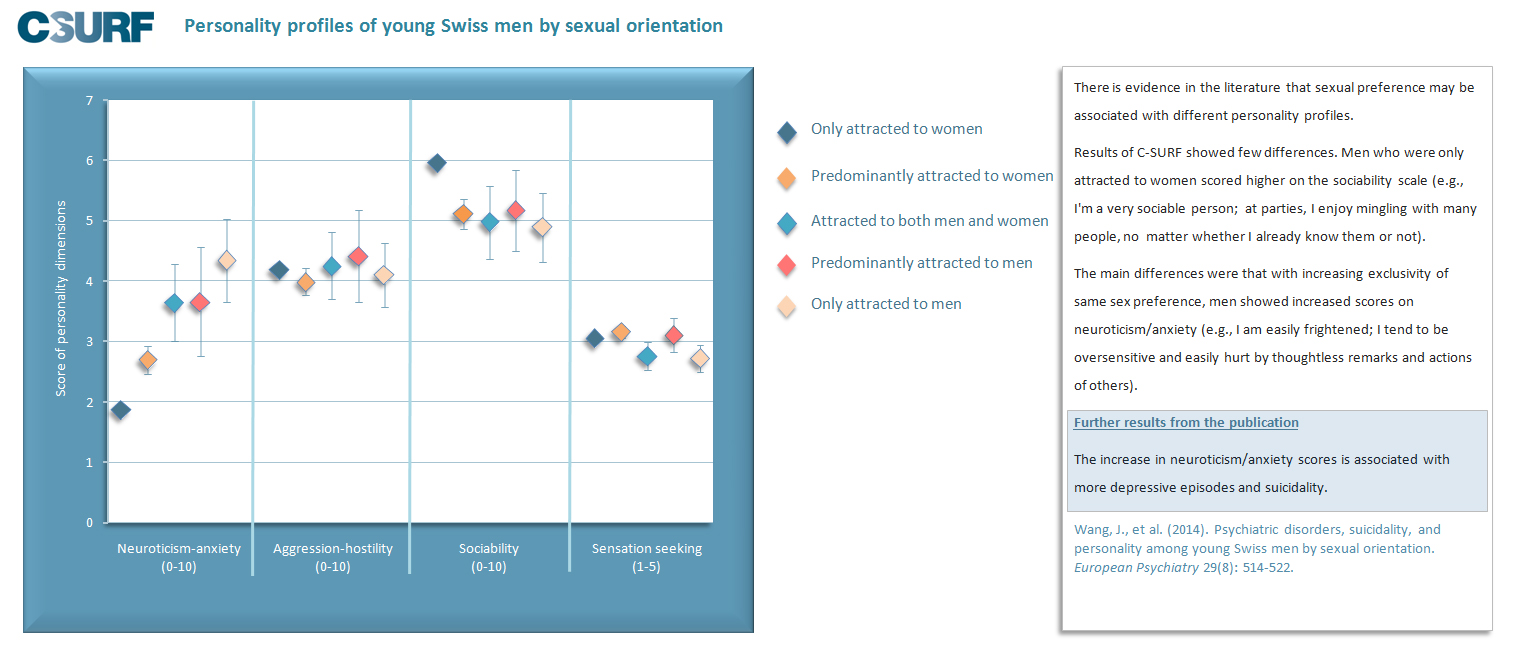 CSURF Personality profiles of young Swiss men by sexual orientation

Score of personality dimensions

7
6
5
4
3
2
1
0

Neuroticism-anxiety (0-10)
Aggression-hostility (0-10)
Sociability (0-10)
Sensation seeking (1-5)

Only attracted to women
Predominantly attracted to women
Attracted to both men and women
Predominantly attracted to men
Only attracted to men

There is evidence in the literature that sexual preference may be associated with different personality profiles.

Results of C-SURF showed few differences. Men who were only attracted to women scored higher on the sociability scale (e.g., I'm a very sociable person; at parties, I enjoy mingling with many people, no matter whether I already know them or not).

The main differences were that with increasing exclusivity of same sex preference, men showed increased scores on neuroticism/anxiety (e.g., I am easily frightened; I tend to be oversensitive and easily hurt by thoughtless remarks and actions of others).

Further results from the publication

The increase in neuroticism/anxiety scores is associated with more depressive episodes and suicidality.

Wang, J., et al. (2014). Psychiatric disorders, suicidality, and personality among young Swiss men by sexual orientation. European Psychiatry 29(8): 514-522.